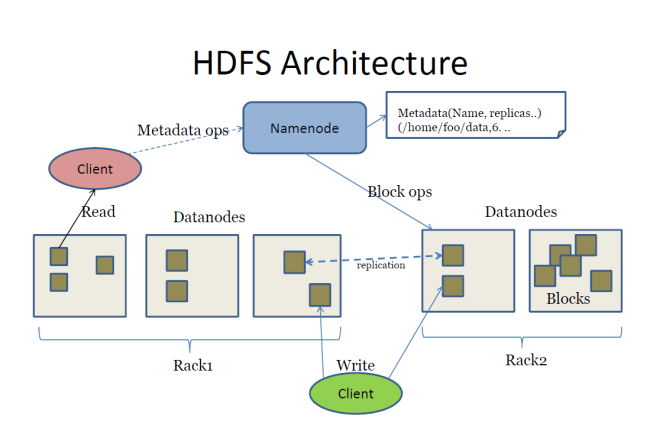 HDFS Architecture

Metadata ops

Namenode

Metadata(Name, replicas..)
(/home/foo/data,6. ..

Client

Block ops

Read

Datanodes

Datanodes

replication

Blocks

Rack1

Write

Rack2

Client